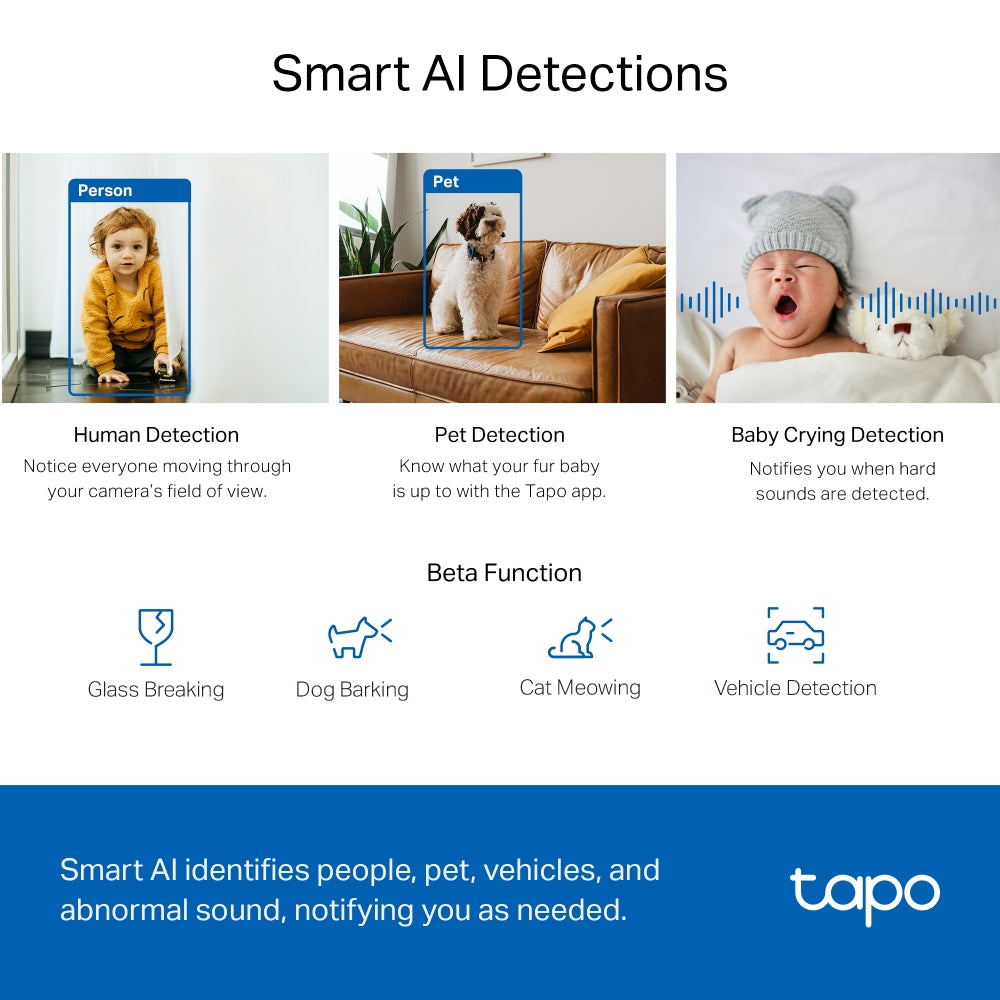 Smart AI Detections

Person

Pet

Human Detection
Notice everyone moving through your camera's field of view.

Pet Detection
Know what your fur baby is up to with the Tapo app.

Baby Crying Detection
Notifies you when hard sounds are detected.

Beta Function

Glass Breaking

Dog Barking

Cat Meowing

Vehicle Detection

Smart AI identifies people, pet, vehicles, and abnormal sound, notifying you as needed.

tapo